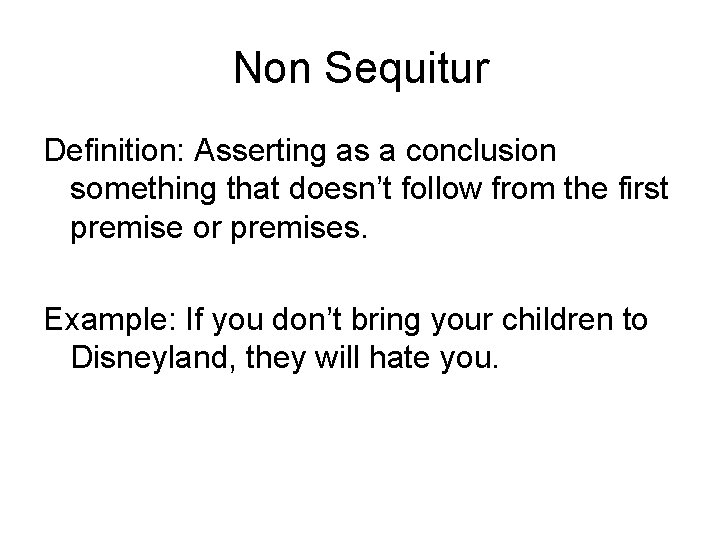 Non Sequitur

Definition: Asserting as a conclusion something that doesn’t follow from the first premise or premises.

Example: If you don’t bring your children to Disneyland, they will hate you.